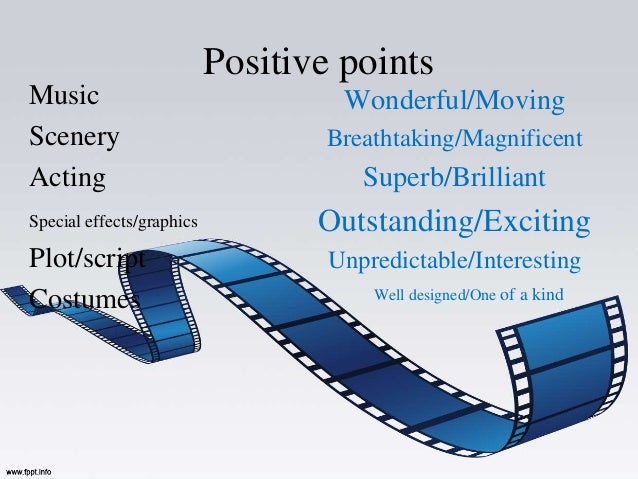 Positive points

Music
Scenery
Acting
Special effects/graphics
Plot/script
Costumes

Wonderful/Moving
Breathtaking/Magnificent
Superb/Brilliant
Outstanding/Exciting
Unpredictable/Interesting
Well designed/One of a kind

www.fppt.info